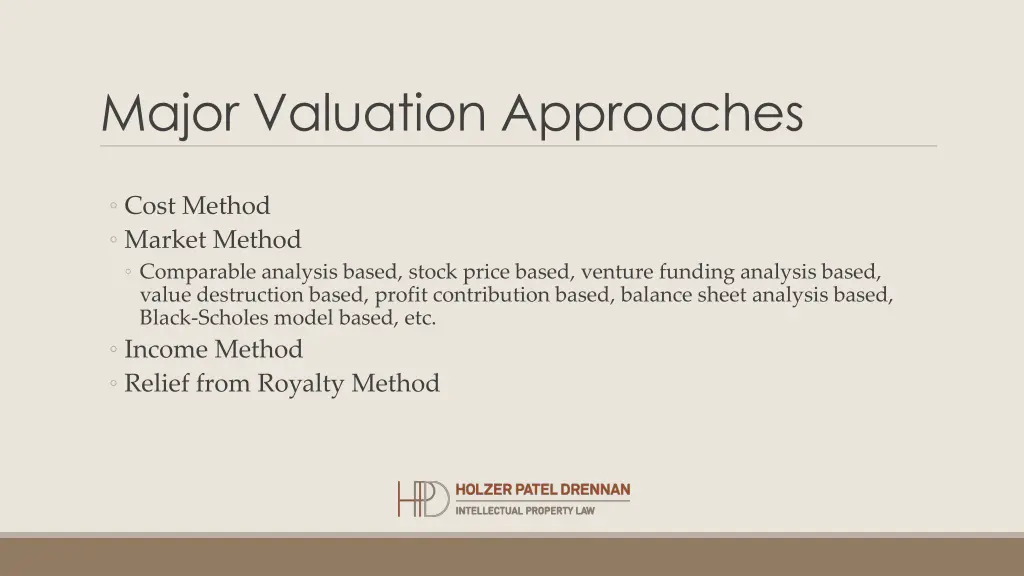 Major Valuation Approaches

◦ Cost Method
◦ Market Method
◦ Comparable analysis based, stock price based, venture funding analysis based, value destruction based, profit contribution based, balance sheet analysis based, Black-Scholes model based, etc.
◦ Income Method
◦ Relief from Royalty Method

HPD HOLZER PATEL DRENNAN
INTELLECTUAL PROPERTY LAW